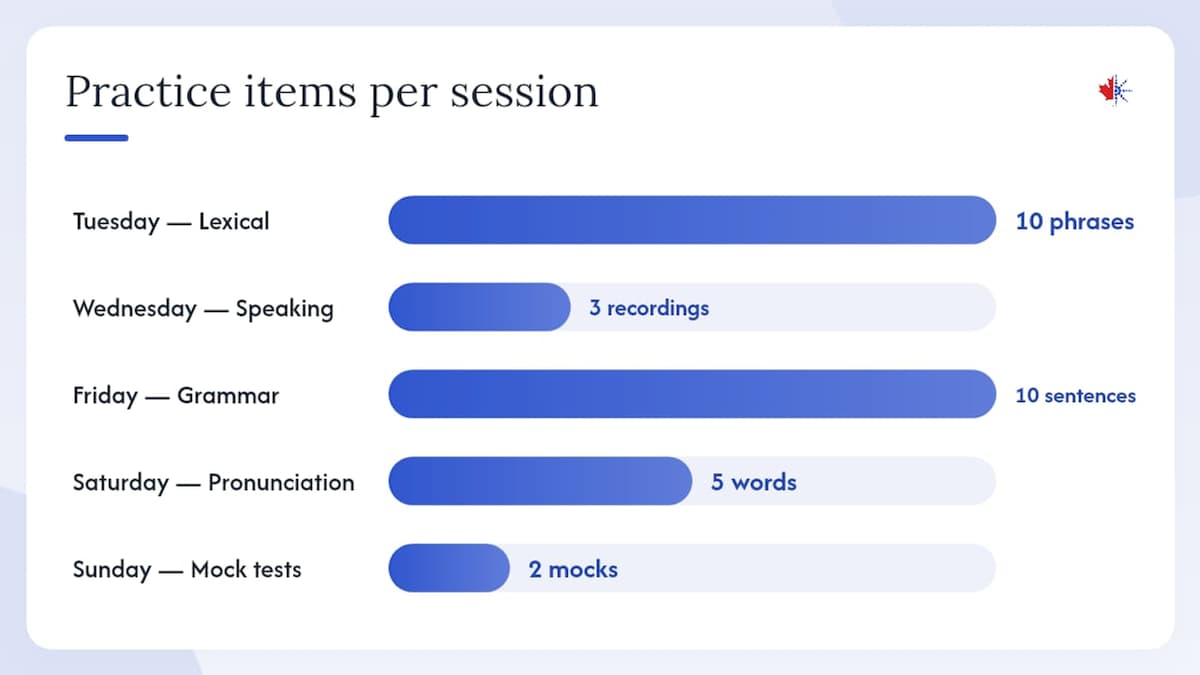 Practice items per session

Tuesday — Lexical
10 phrases

Wednesday — Speaking
3 recordings

Friday — Grammar
10 sentences

Saturday — Pronunciation
5 words

Sunday — Mock tests
2 mocks